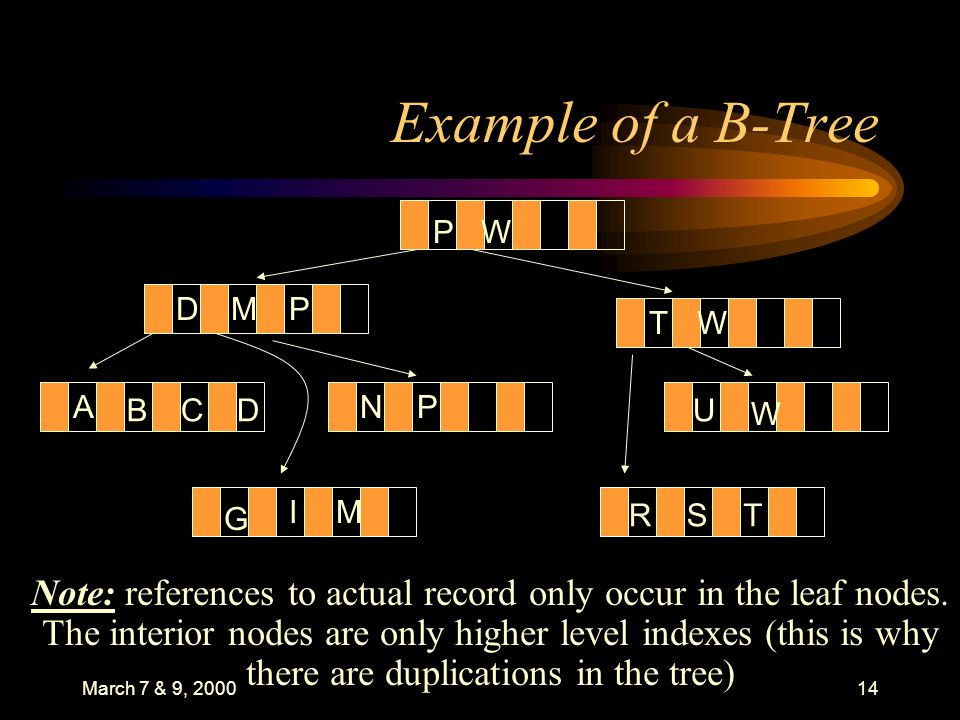 Example of a B-Tree

P W

D M P

T W

A B C D

N P

U W

G I M

R S T

Note: references to actual record only occur in the leaf nodes. The interior nodes are only higher level indexes (this is why there are duplications in the tree)

March 7 & 9, 2000

14